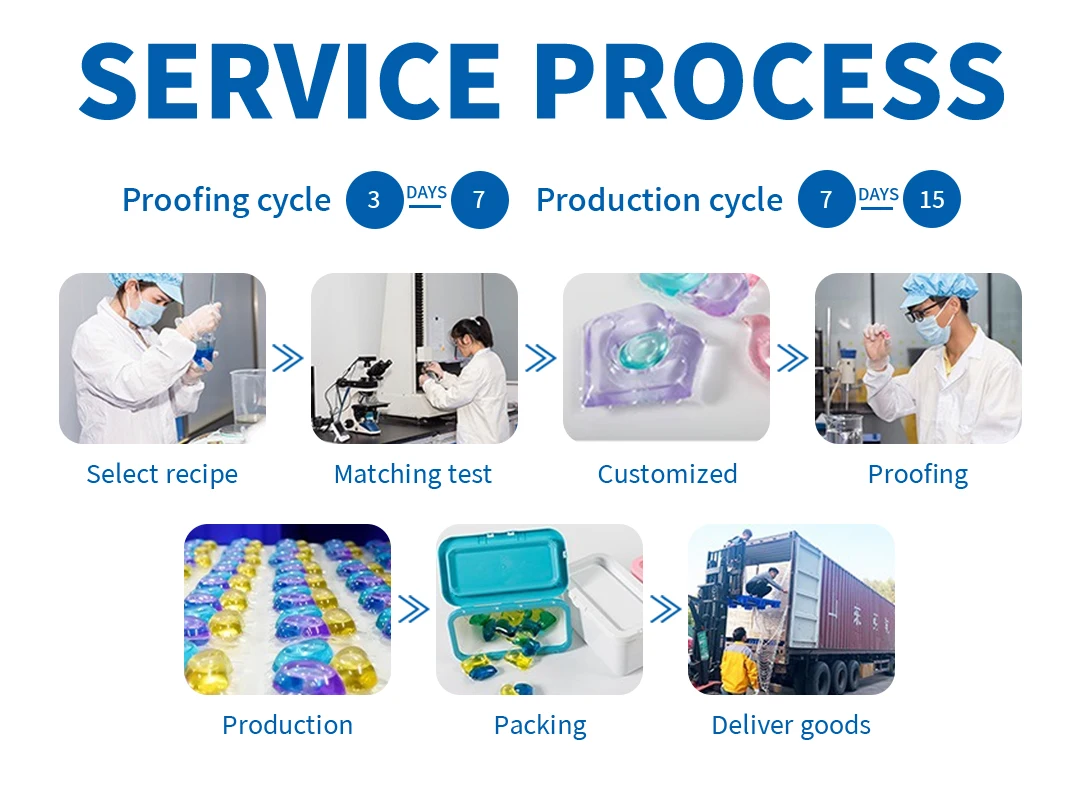 SERVICE PROCESS

Proofing cycle 3 DAYS 7 Production cycle 7 DAYS 15

Select recipe

Matching test

Customized

Proofing

Production

Packing

Deliver goods